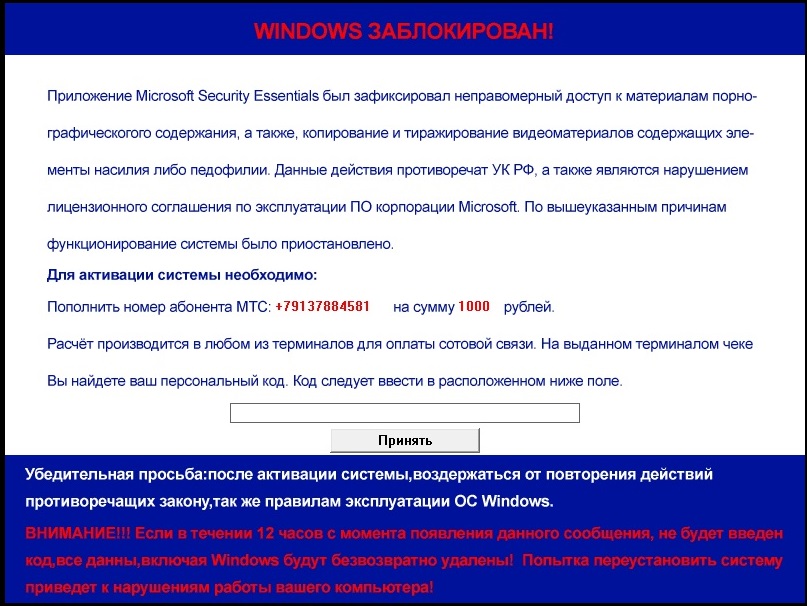 WINDOWS ЗАБЛОКИРОВАН!

Приложение Microsoft Security Essentials был зафиксировал неправомерный доступ к материалам порнографического содержания, а также, копирование и тиражирование видеоматериалов содержащих элементы насилия либо педофилии. Данные действия противоречат УК РФ, а также являются нарушением лицензионного соглашения по эксплуатации ПО корпорации Microsoft. По вышеуказанным причинам функционирование системы было приостановлено.

Для активации системы необходимо:

Пополнить номер абонента МТС: +79137884581 на сумму 1000 рублей.

Расчёт производится в любом из терминалов для оплаты сотовой связи. На выданном терминалом чеке Вы найдете ваш персональный код. Код следует ввести в расположенном ниже поле.

Принять

Убедительная просьба:после активации системы,воздержаться от повторения действий противоречащих закону,так же правилам эксплуатации ОС Windows.

ВНИМАНИЕ!!! Если в течении 12 часов с момента появления данного сообщения, не будет введен код,все данны,включая Windows будут безвозвратно удалены! Попытка переустановить систему приведет к нарушениям работы вашего компьютера!